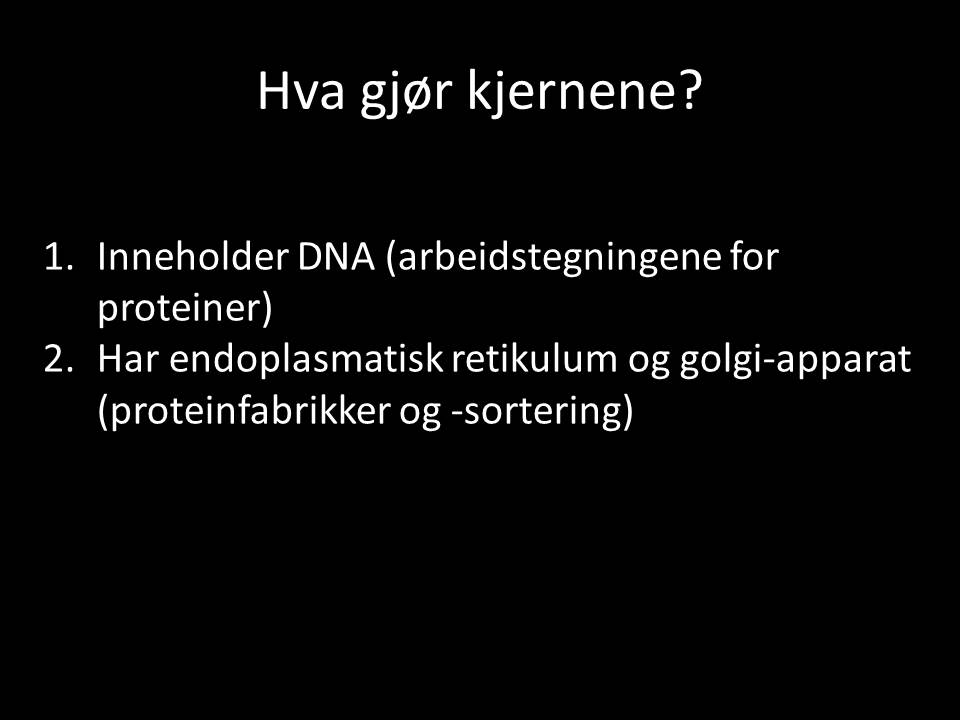 Hva gjør kjernene?

1. Inneholder DNA (arbeidstegningene for proteiner)
2. Har endoplasmatisk retikulum og golgi-apparat (proteinfabrikker og -sortering)